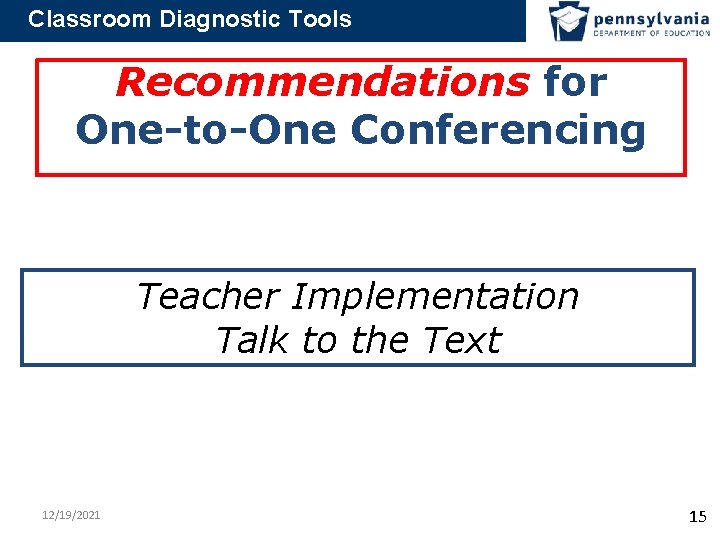 Classroom Diagnostic Tools

pennsylvania
DEPARTMENT OF EDUCATION

Recommendations for One-to-One Conferencing

Teacher Implementation
Talk to the Text

12/19/2021

15